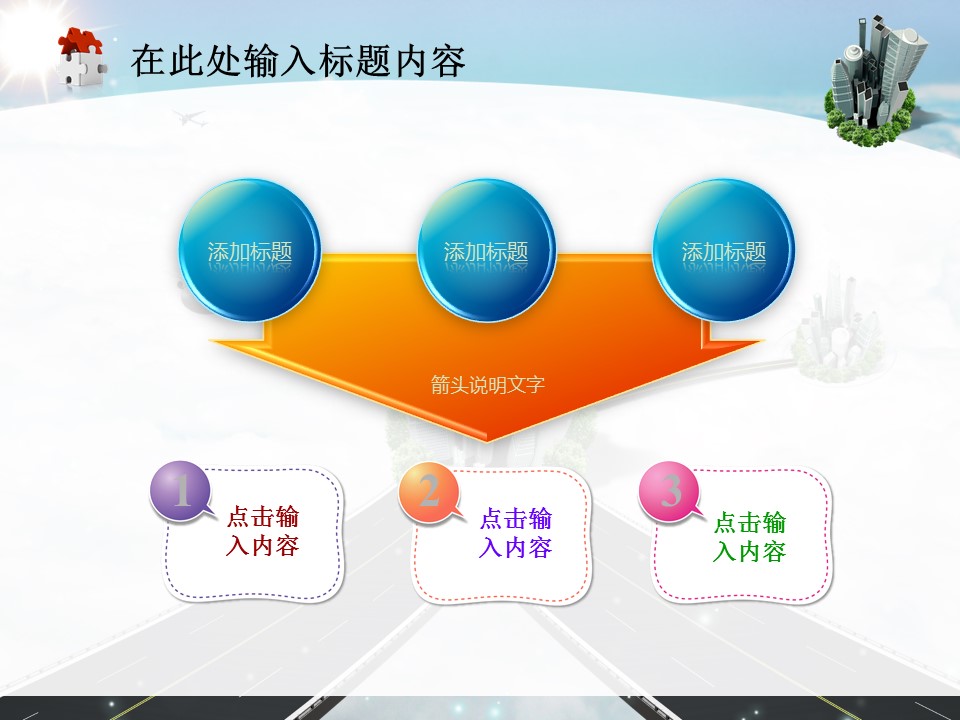 在此处输入标题内容

添加标题

添加标题

添加标题

箭头说明文字

1
点击输入内容

2
点击输入内容

3
点击输入内容